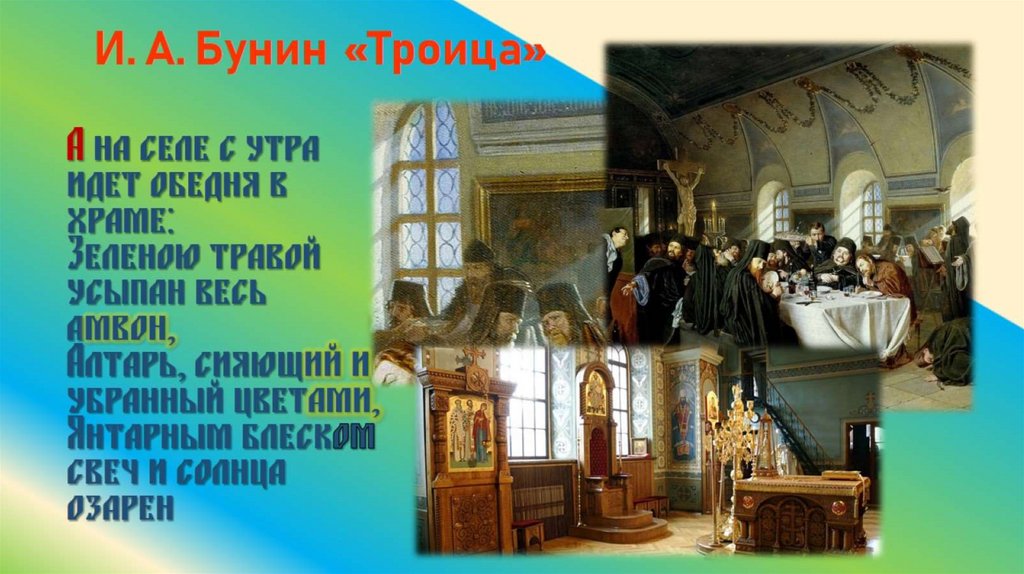 И. А. Бунин «Троица»

А на селе с утра идет обедня в храме:
Зеленою травой усыпан весь амвон,
Алтарь, сияющий и убранный цветами,
Янтарным блеском свеч и солнца озарен